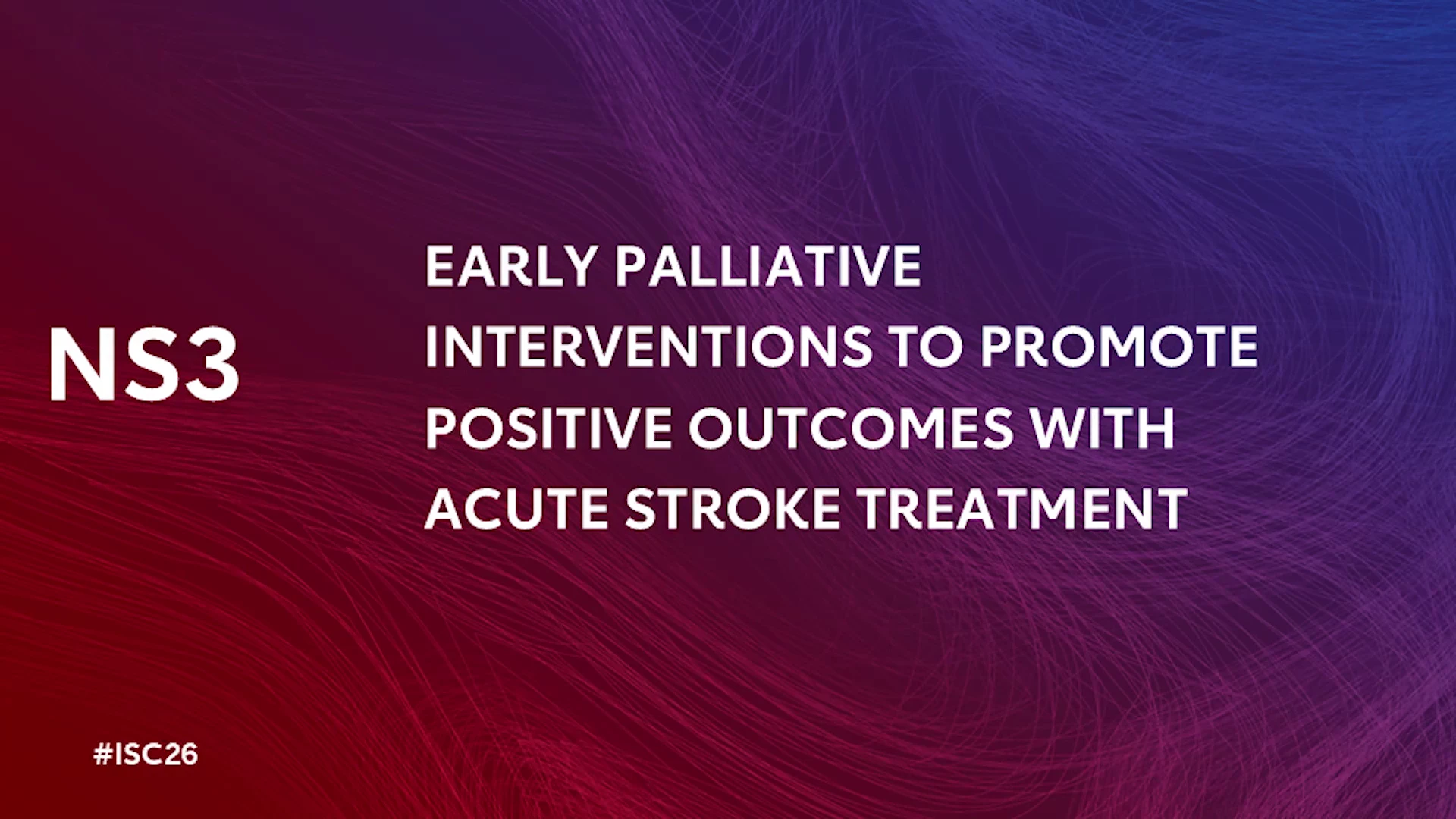 NS3

EARLY PALLIATIVE INTERVENTIONS TO PROMOTE POSITIVE OUTCOMES WITH ACUTE STROKE TREATMENT

#ISC26